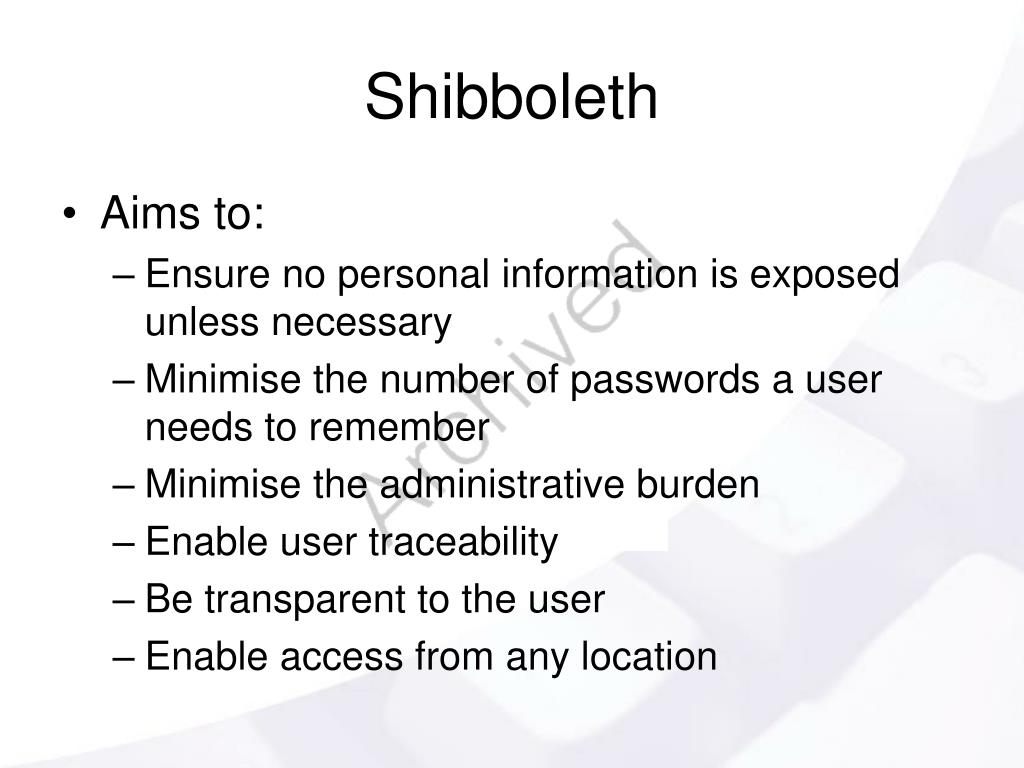 Shibboleth

• Aims to:
– Ensure no personal information is exposed unless necessary
– Minimise the number of passwords a user needs to remember
– Minimise the administrative burden
– Enable user traceability
– Be transparent to the user
– Enable access from any location

Archived